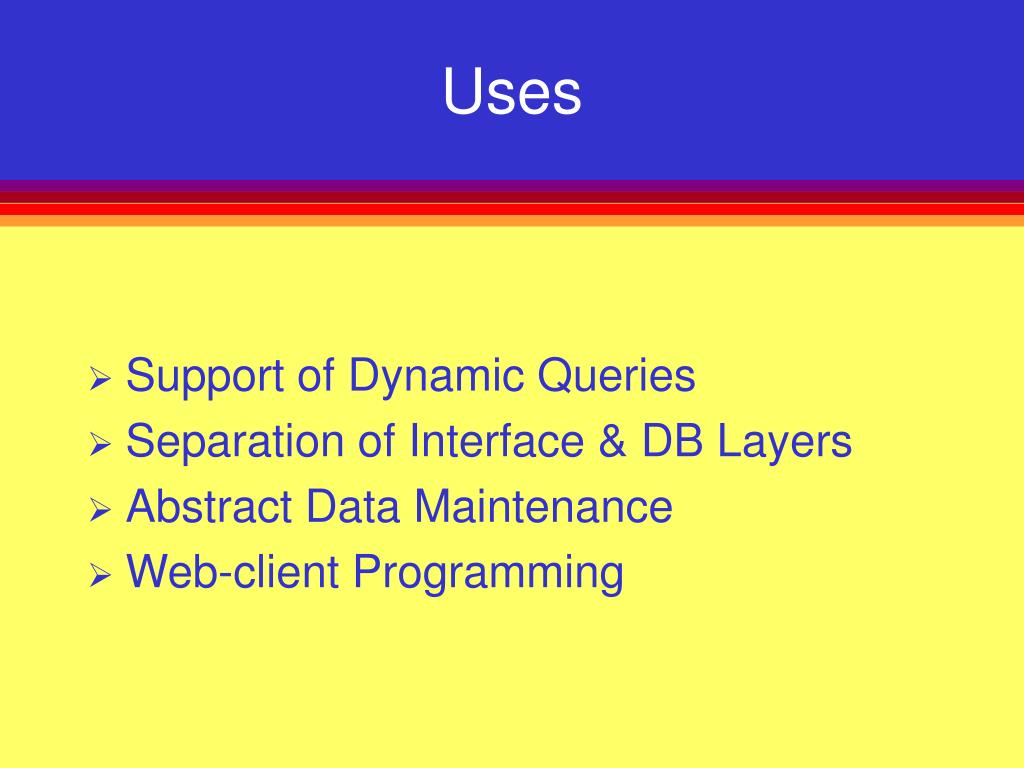 Uses

➢ Support of Dynamic Queries
➢ Separation of Interface & DB Layers
➢ Abstract Data Maintenance
➢ Web-client Programming